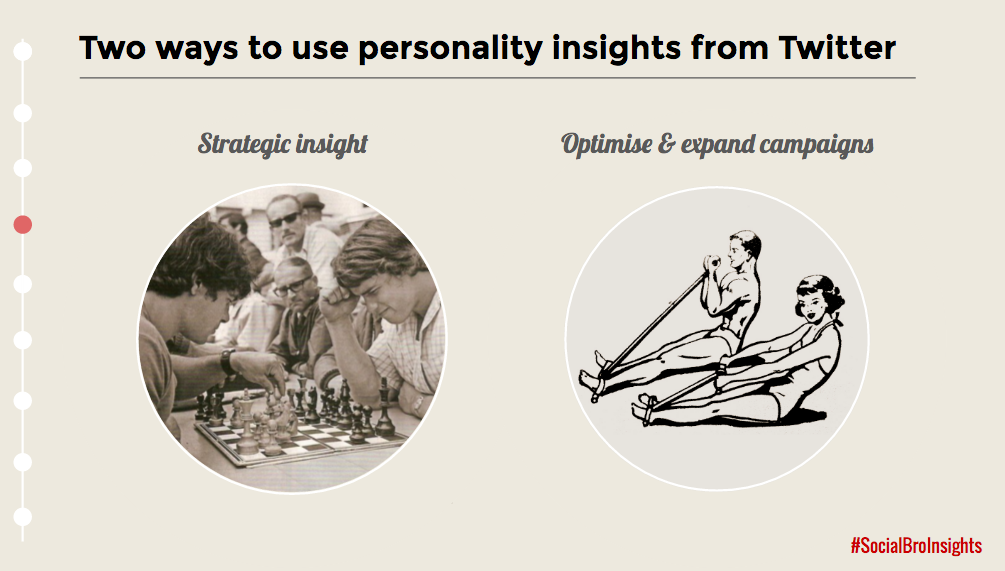 Two ways to use personality insights from Twitter

Strategic insight

Optimise & expand campaigns

#SocialBroInsights